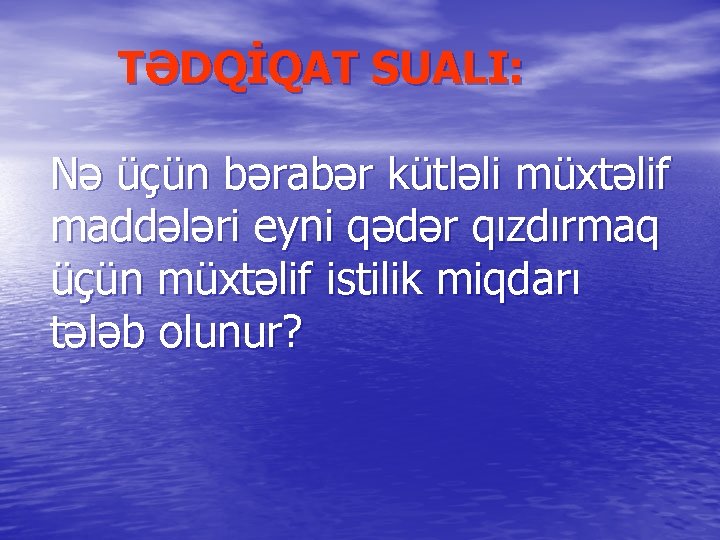 TƏDQİQAT SUALI:

Nə üçün bərabər kütləli müxtəlif maddələri eyni qədər qızdırmaq üçün müxtəlif istilik miqdarı tələb olunur?